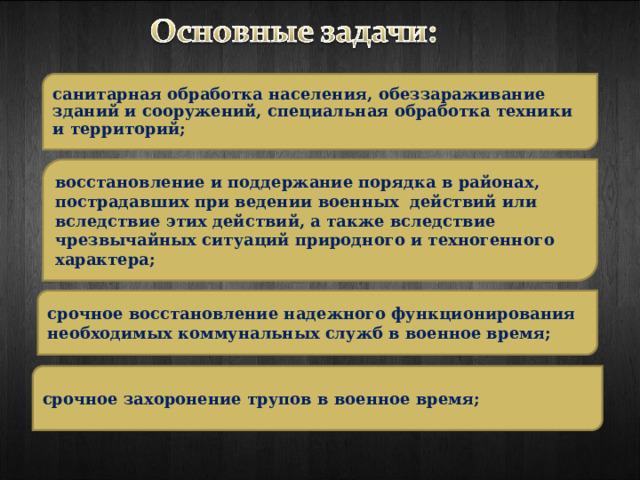 Основные задачи:

санитарная обработка населения, обеззараживание зданий и сооружений, специальная обработка техники и территорий;

восстановление и поддержание порядка в районах, пострадавших при ведении военных действий или вследствие этих действий, а также вследствие чрезвычайных ситуаций природного и техногенного характера;

срочное восстановление надежного функционирования необходимых коммунальных служб в военное время;

срочное захоронение трупов в военное время;